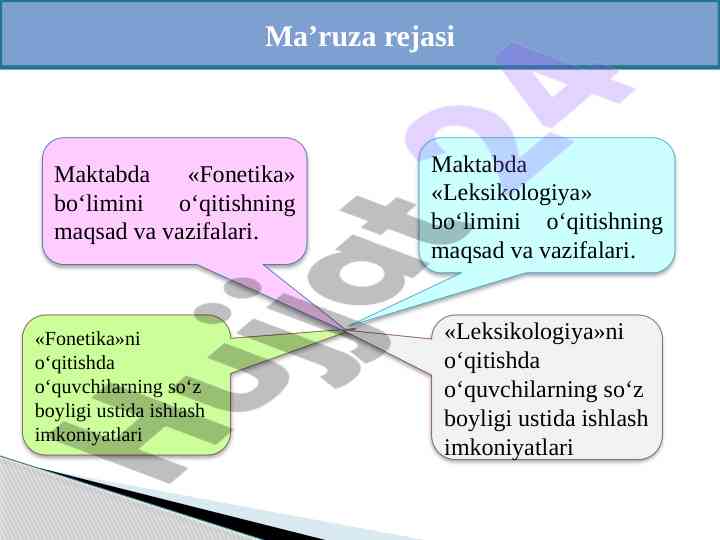 Ma’ruza rejasi

Maktabda «Fonetika» bo‘limini o‘qitishning maqsad va vazifalari.

Maktabda «Leksikologiya» bo‘limini o‘qitishning maqsad va vazifalari.

«Fonetika»ni o‘qitishda o‘quvchilarning so‘z boyligi ustida ishlash imkoniyatlari

«Leksikologiya»ni o‘qitishda o‘quvchilarning so‘z boyligi ustida ishlash imkoniyatlari

Hujjat24